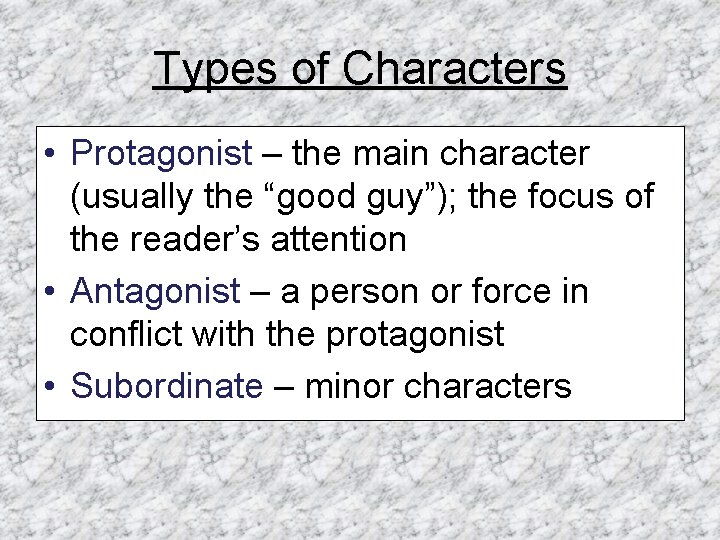 Types of Characters

• Protagonist – the main character (usually the “good guy”); the focus of the reader’s attention
• Antagonist – a person or force in conflict with the protagonist
• Subordinate – minor characters